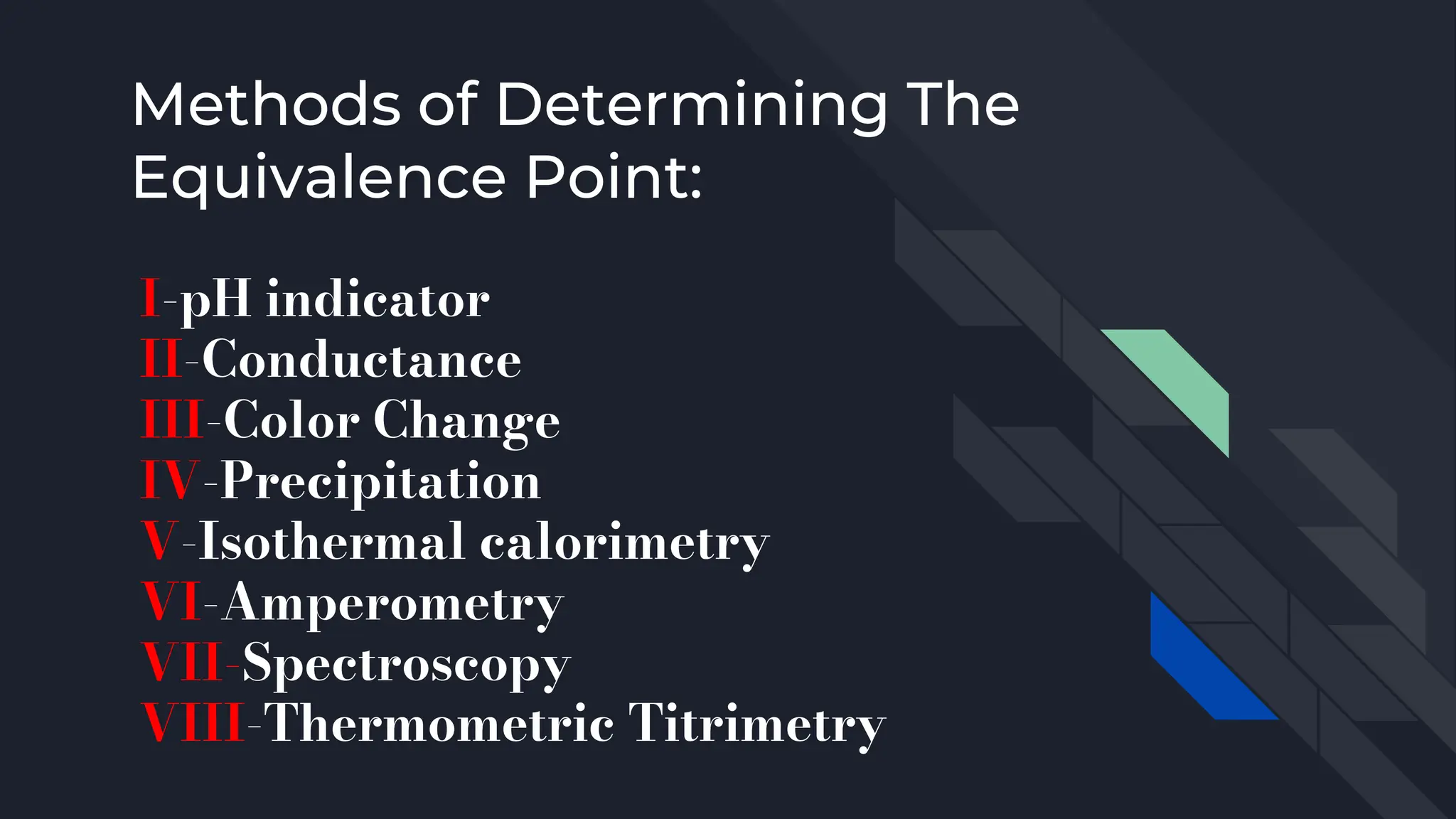 Methods of Determining The Equivalence Point:

I-pH indicator
II-Conductance
III-Color Change
IV-Precipitation
V-Isothermal calorimetry
VI-Amperometry
VII-Spectroscopy
VIII-Thermometric Titrimetry